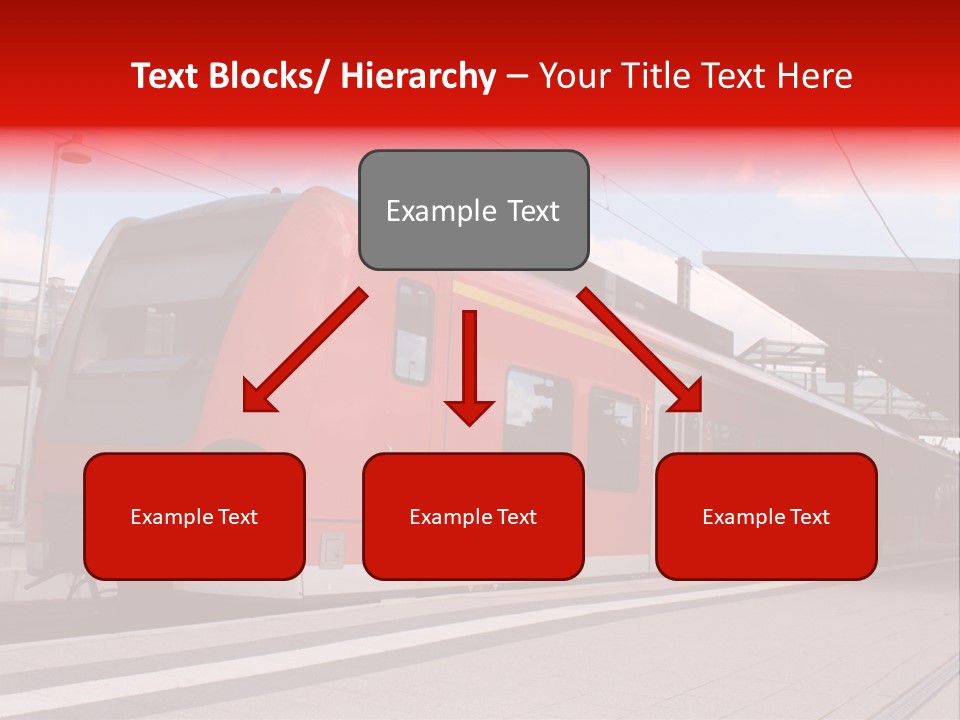 Text Blocks/ Hierarchy – Your Title Text Here

Example Text

Example Text

Example Text

Example Text